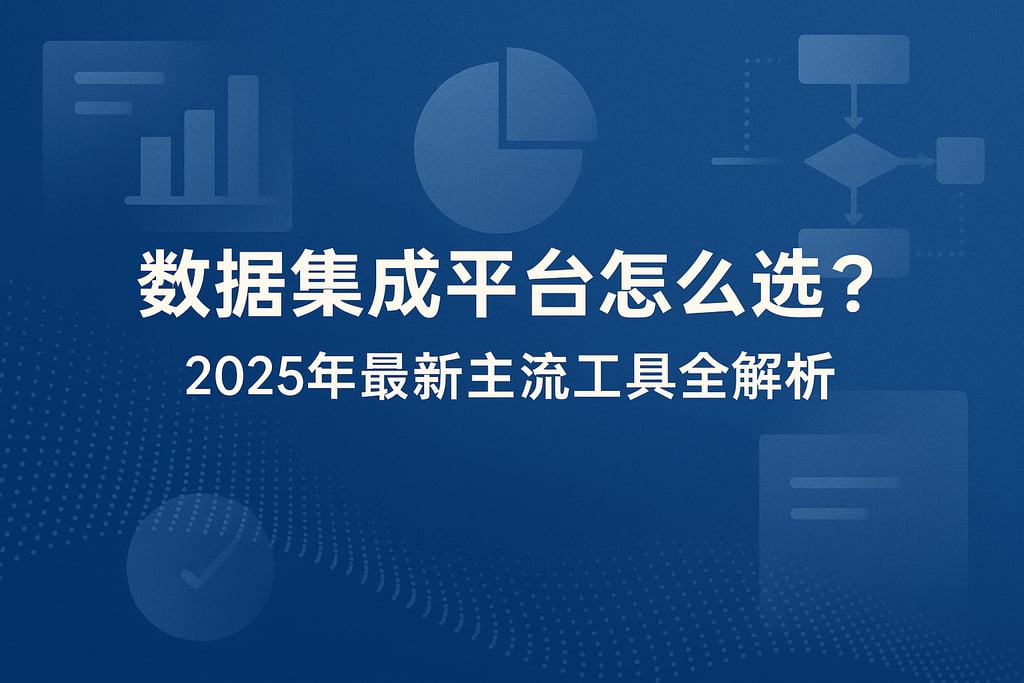 数据集成平台怎么选？

2025年最新主流工具全解析